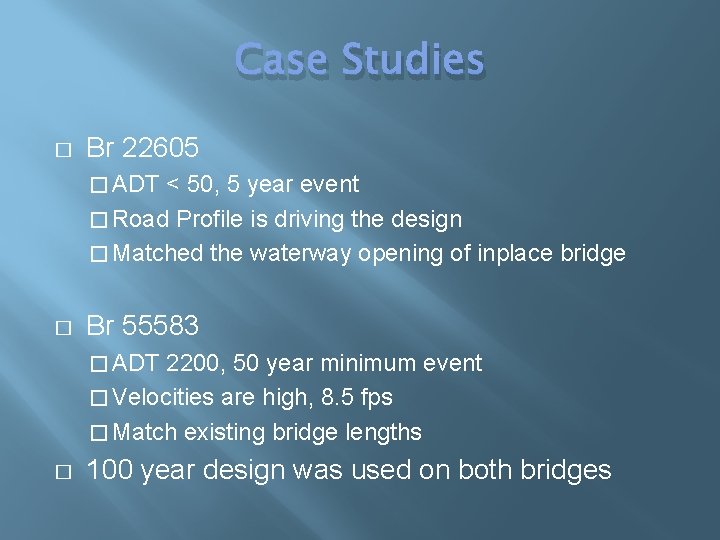 Case Studies

□ Br 22605

□ ADT < 50, 5 year event

□ Road Profile is driving the design

□ Matched the waterway opening of inplace bridge

□ Br 55583

□ ADT 2200, 50 year minimum event

□ Velocities are high, 8.5 fps

□ Match existing bridge lengths

□ 100 year design was used on both bridges